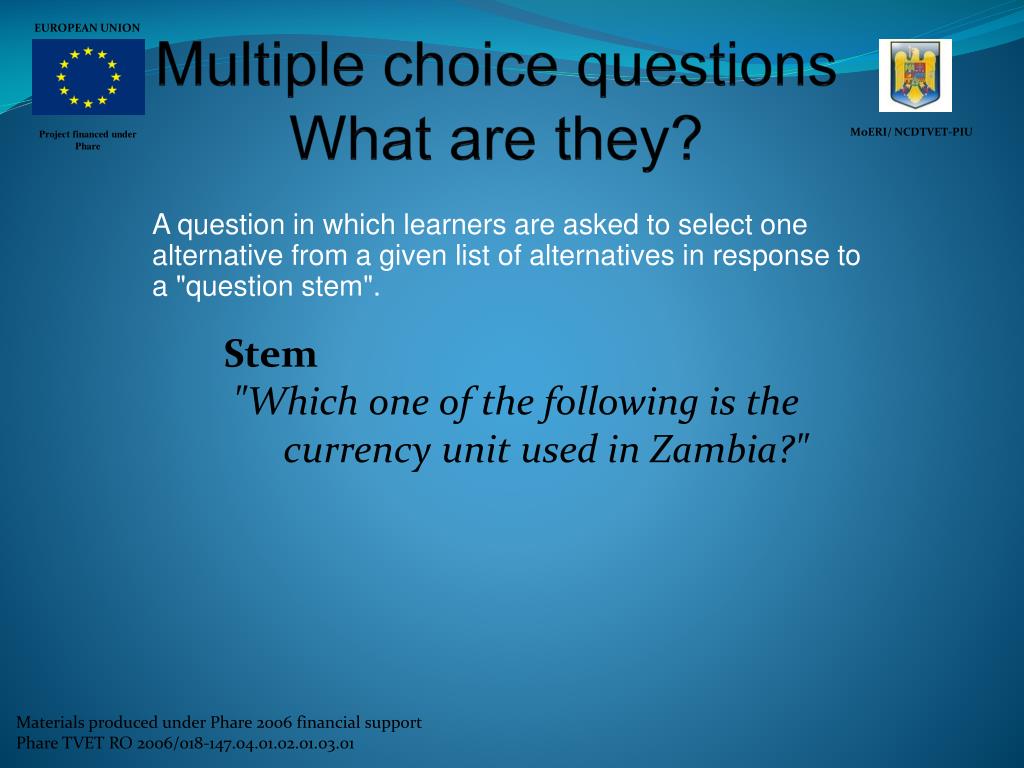 EUROPEAN UNION

Project financed under Phare

Multiple choice questions
What are they?

MoERI/ NCDTVET-PIU

A question in which learners are asked to select one alternative from a given list of alternatives in response to a "question stem".

Stem

"Which one of the following is the currency unit used in Zambia?"

Materials produced under Phare 2006 financial support
Phare TVET RO 2006/018-147.04.01.02.01.03.01